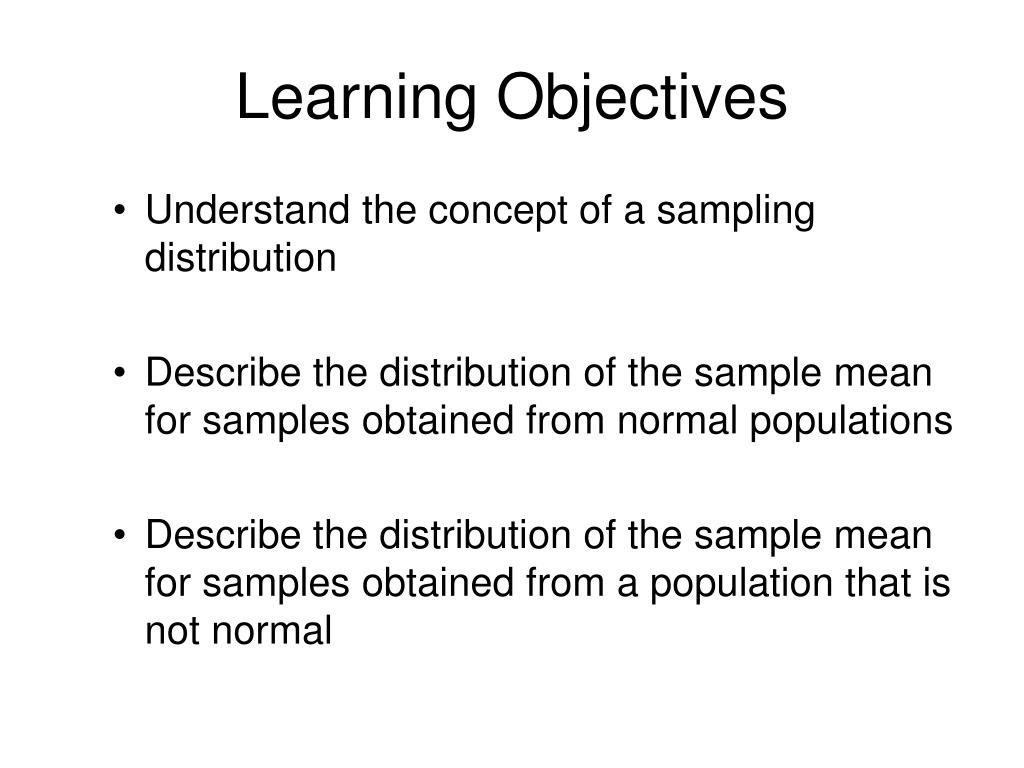 Learning Objectives

• Understand the concept of a sampling distribution

• Describe the distribution of the sample mean for samples obtained from normal populations

• Describe the distribution of the sample mean for samples obtained from a population that is not normal